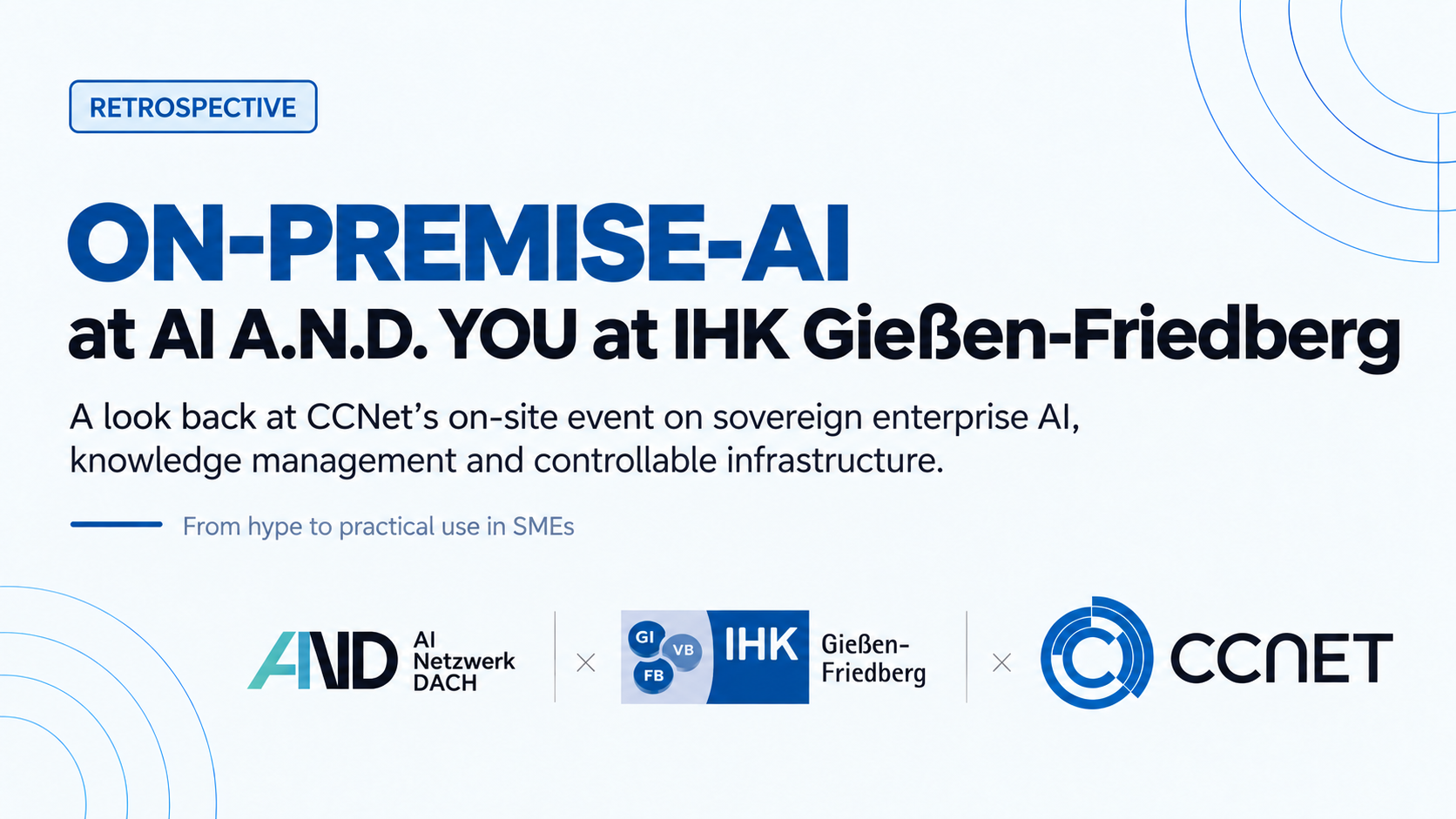 RETROSPECTIVE

ON-PREMISE-AI

at AI A.N.D. YOU at IHK Gießen-Friedberg

A look back at CCNet's on-site event on sovereign enterprise AI, knowledge management and controllable infrastructure.

From hype to practical use in SMEs

AND AI Netzwerk DACH

×

GI VB FB IHK Gießen-Friedberg

×

CCNET